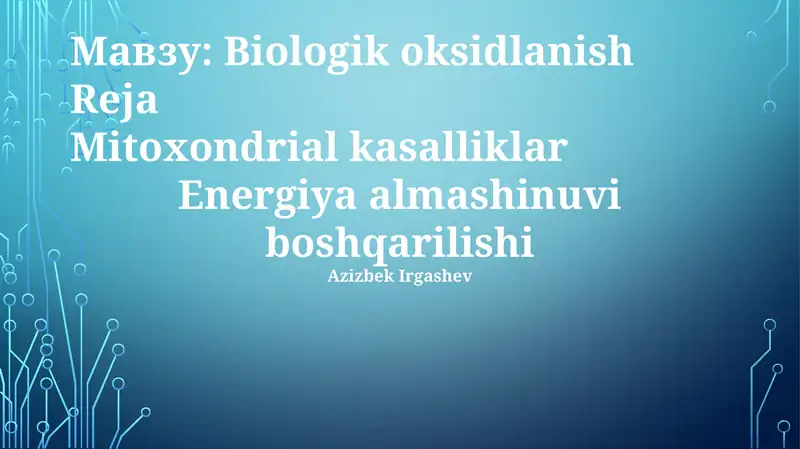 Мавзу: Biologik oksidlanish
Reja
Mitoxondrial kasalliklar
Energiya almashinuvi boshqarilishi
Azizbek Irgashev